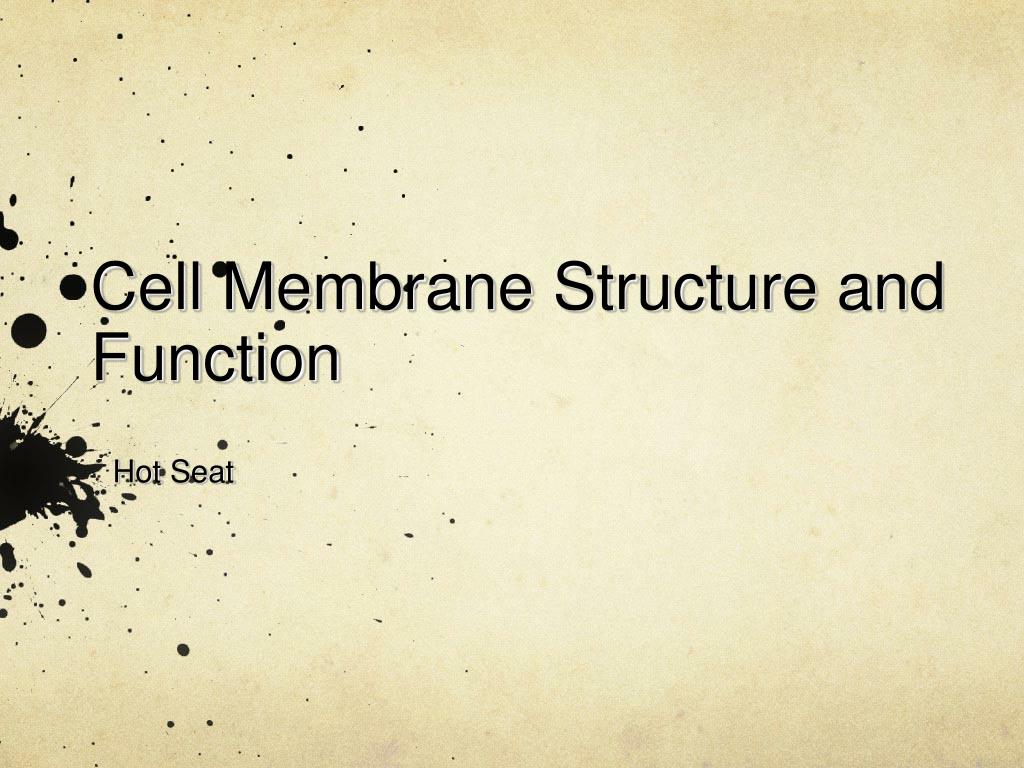 Cell Membrane Structure and Function

Hot Seat